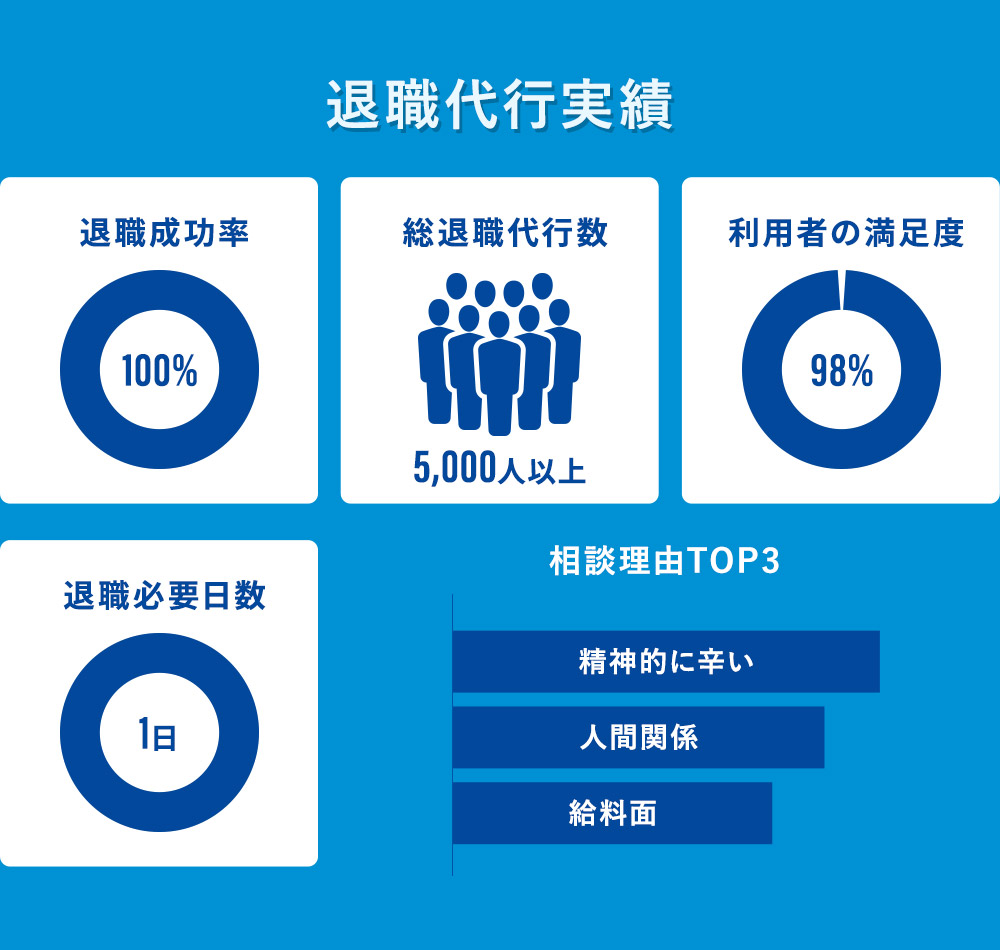 退職代行実績

退職成功率

100%

総退職代行数

5,000人以上

利用者の満足度

98%

退職必要日数

1日

相談理由TOP3

精神的に辛い

人間関係

給料面